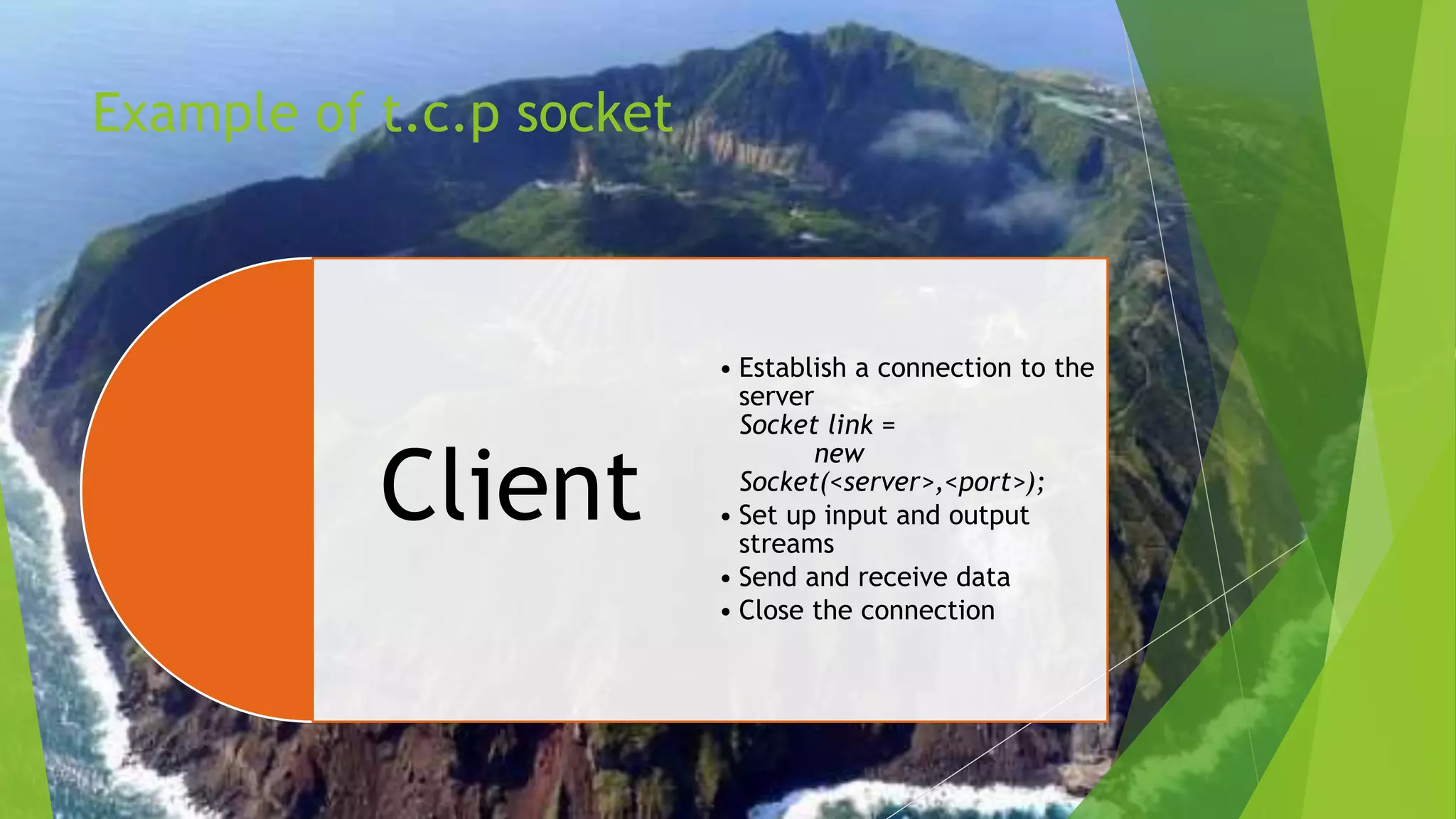 Example of t.c.p socket

Client

• Establish a connection to the server
Socket link = new Socket(<server>,<port>);
• Set up input and output streams
• Send and receive data
• Close the connection